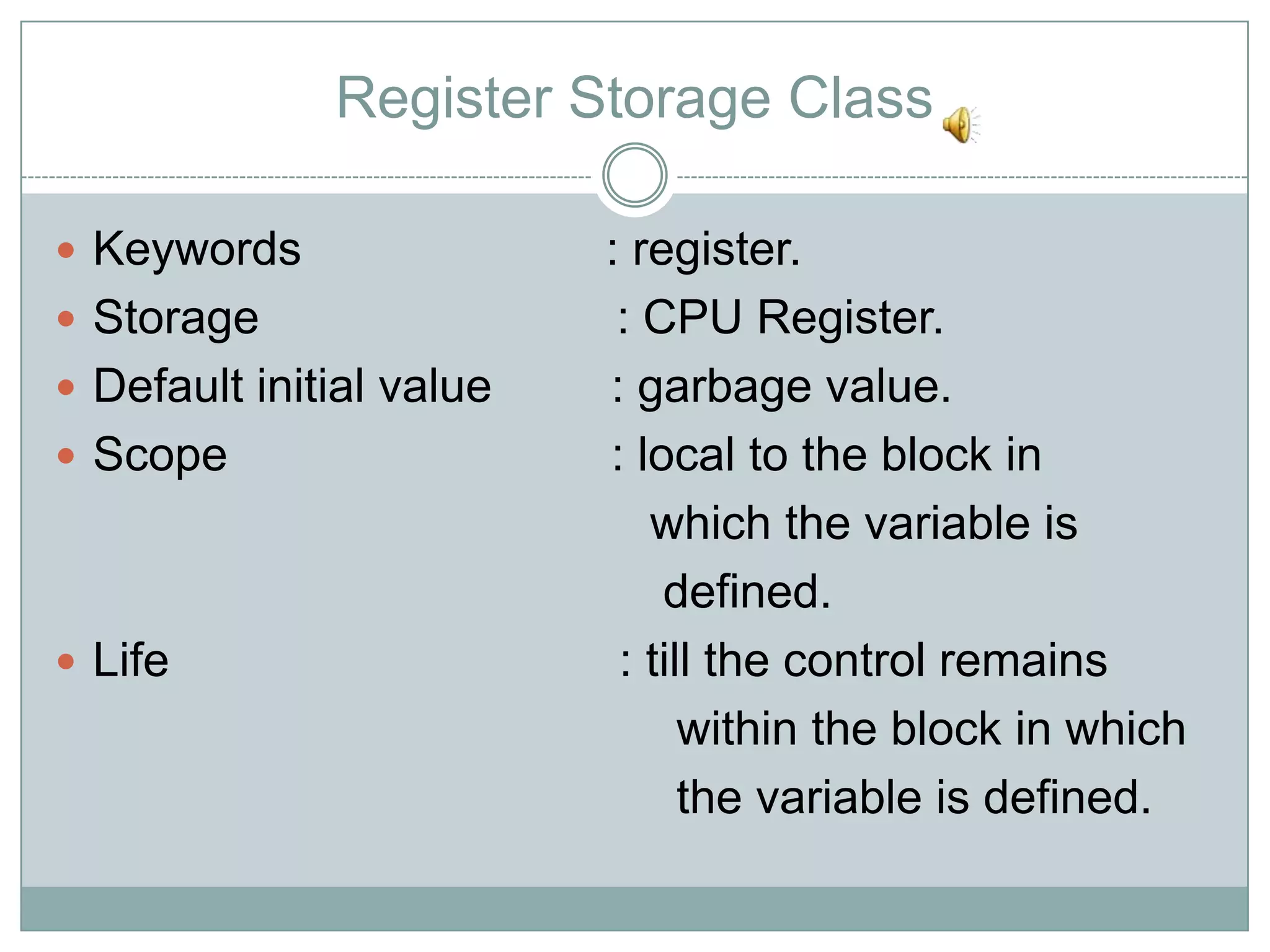 Register Storage Class

- Keywords : register.
- Storage : CPU Register.
- Default initial value : garbage value.
- Scope : local to the block in which the variable is defined.
- Life : till the control remains within the block in which the variable is defined.